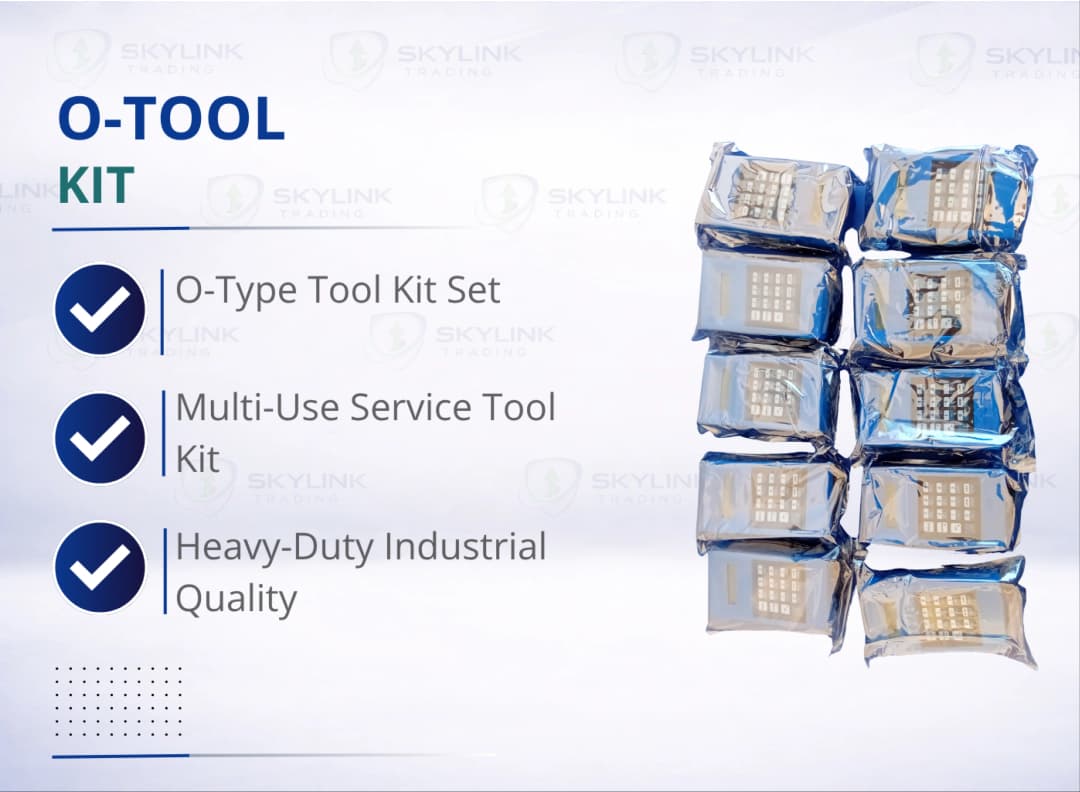 SKYLINK TRADING

O-TOOL
KIT

O-Type Tool Kit Set

Multi-Use Service Tool Kit

Heavy-Duty Industrial Quality